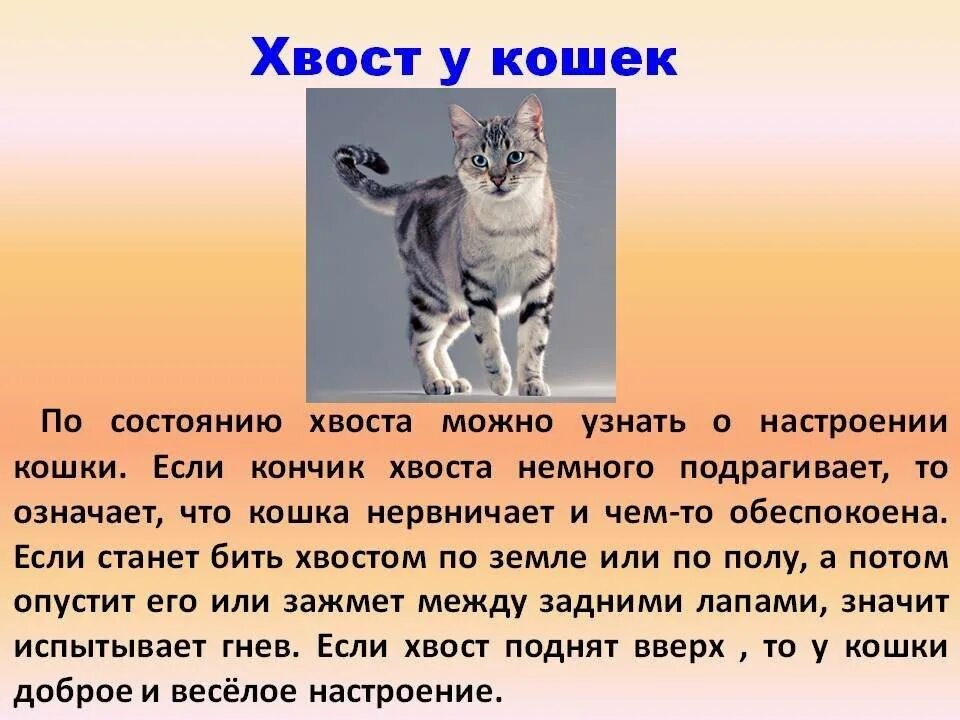 Хвост у кошек

По состоянию хвоста можно узнать о настроении кошки. Если кончик хвоста немного подрагивает, то означает, что кошка нервничает и чем-то обеспокоена. Если станет бить хвостом по земле или по полу, а потом опустит его или зажмет между задними лапами, значит испытывает гнев. Если хвост поднят вверх , то у кошки доброе и весёлое настроение.